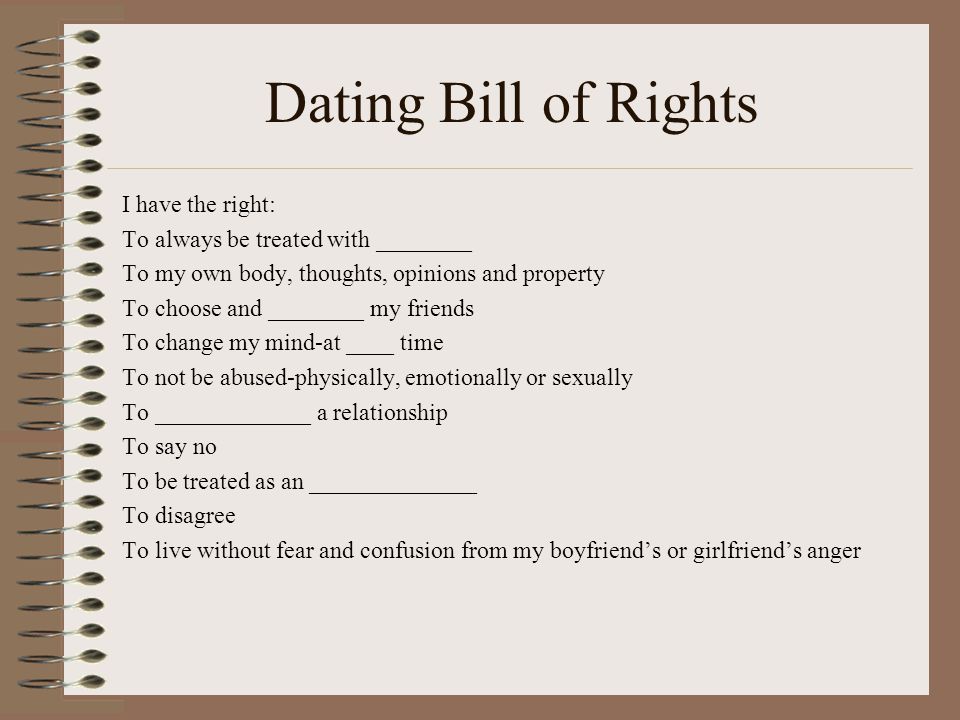 Dating Bill of Rights

I have the right:

To always be treated with ________

To my own body, thoughts, opinions and property

To choose and ________ my friends

To change my mind-at ____ time

To not be abused-physically, emotionally or sexually

To _____________ a relationship

To say no

To be treated as an ______________

To disagree

To live without fear and confusion from my boyfriend’s or girlfriend’s anger